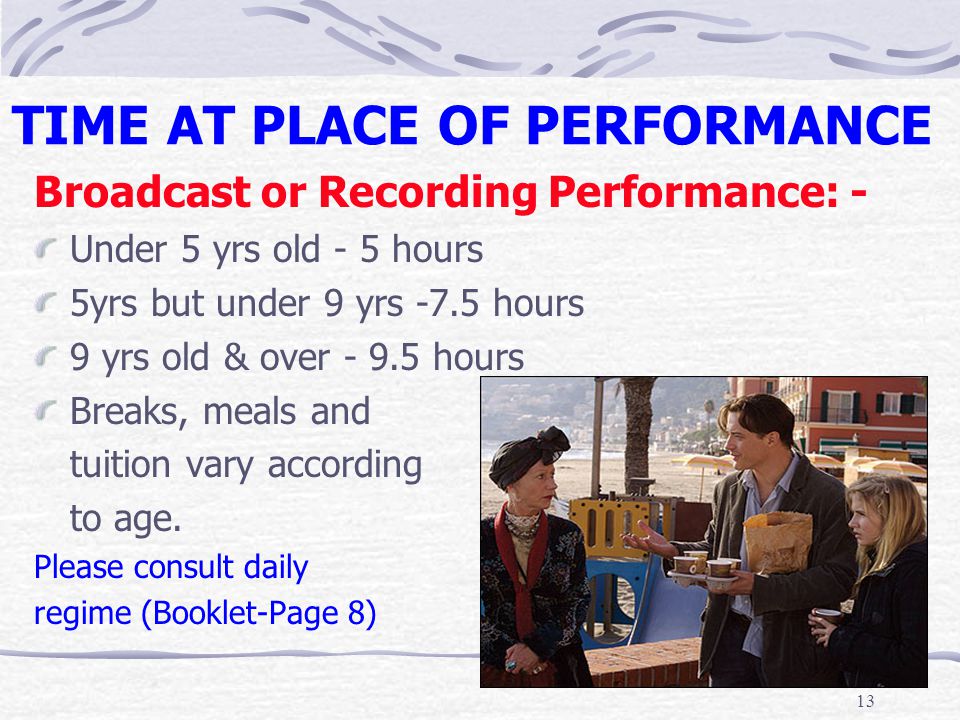 TIME AT PLACE OF PERFORMANCE

Broadcast or Recording Performance: -

Under 5 yrs old - 5 hours

5yrs but under 9 yrs -7.5 hours

9 yrs old & over - 9.5 hours

Breaks, meals and tuition vary according to age.

Please consult daily regime (Booklet-Page 8)

13